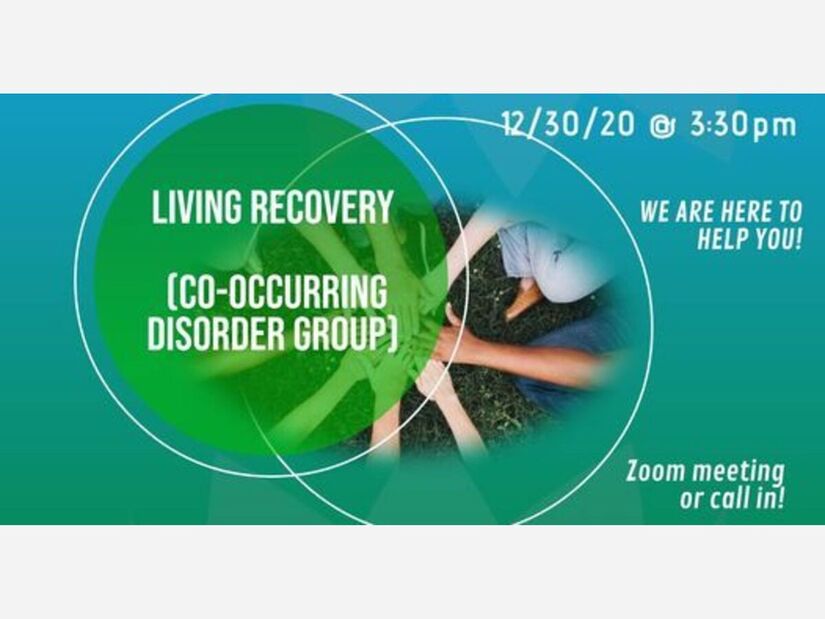 12/30/20 @ 3:30pm

LIVING RECOVERY

(CO-OCCURRING DISORDER GROUP)

WE ARE HERE TO HELP YOU!

Zoom meeting or call in!